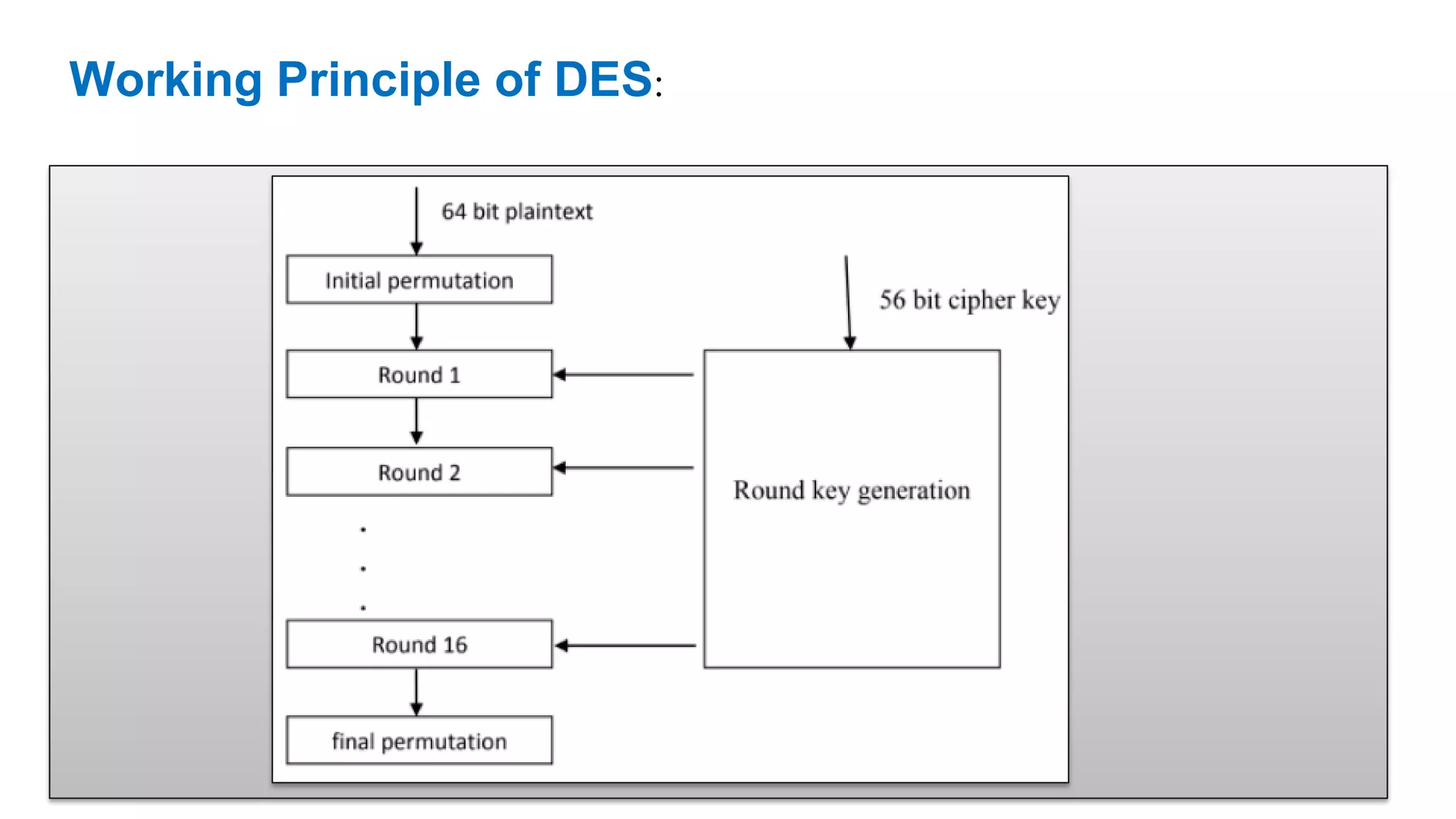 Working Principle of DES:

64 bit plaintext

Initial permutation

56 bit cipher key

Round 1

Round 2

Round key generation

.
.
.

Round 16

final permutation